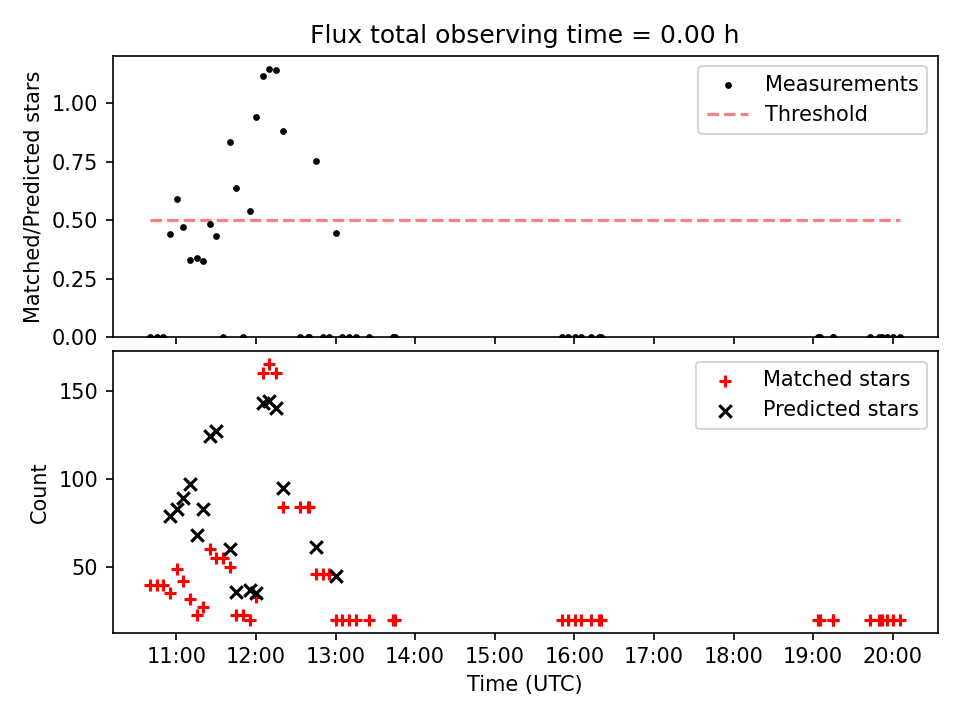 Flux total observing time = 0.00 h

Matched/Predicted stars

1.00
0.75
0.50
0.25
0.00

Measurements
Threshold

Count

150
100
50

Matched stars
Predicted stars

11:00 12:00 13:00 14:00 15:00 16:00 17:00 18:00 19:00 20:00

Time (UTC)